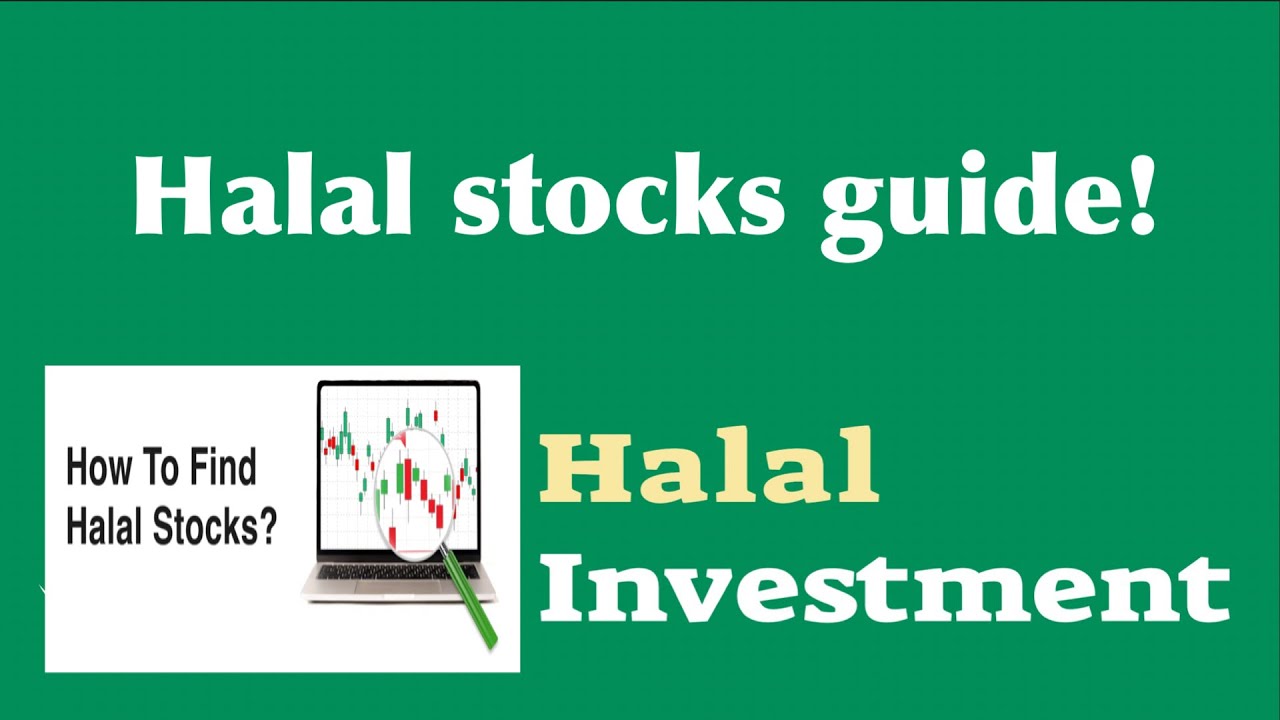 Halal stocks guide!

How To Find Halal Stocks?

Halal Investment